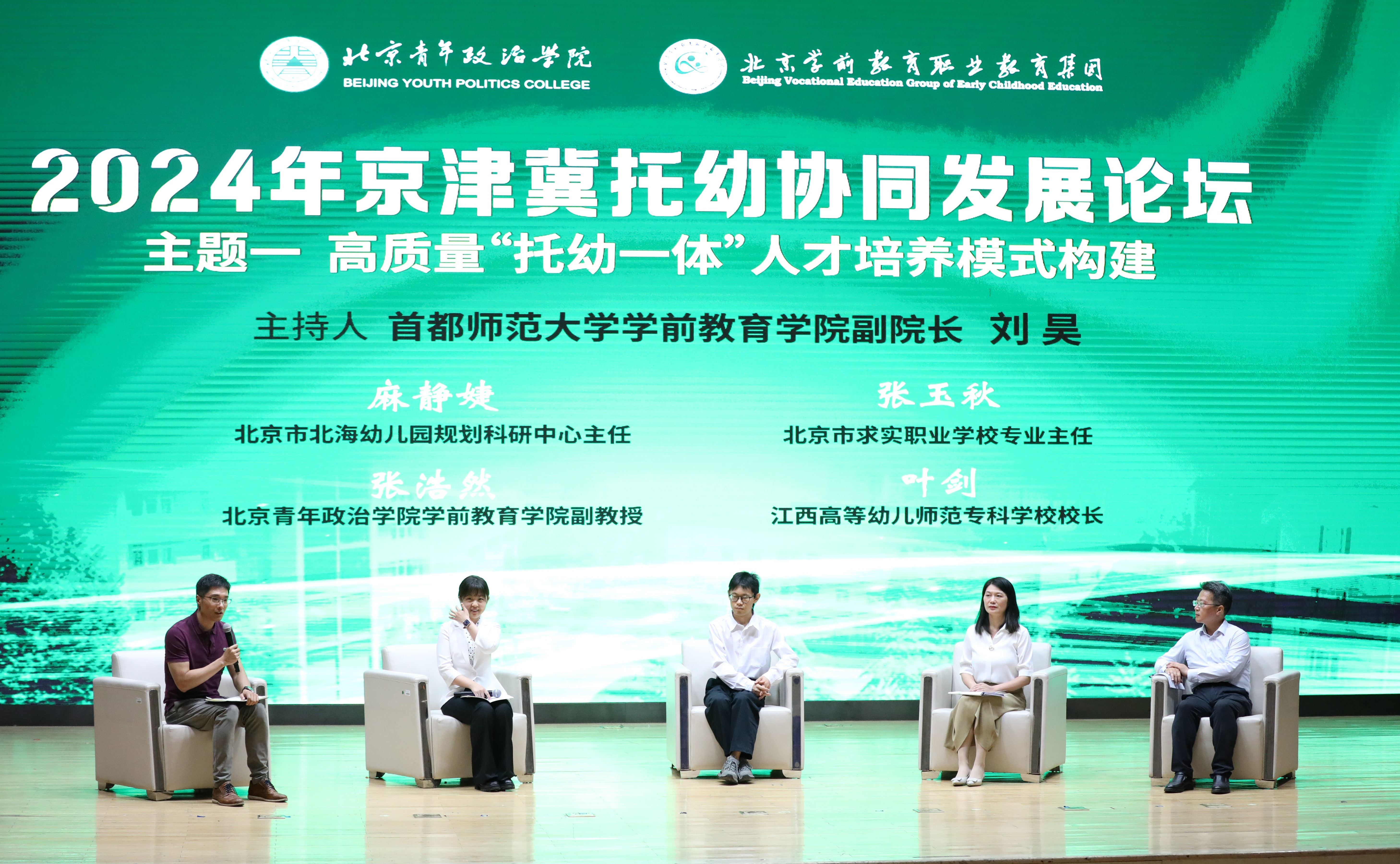 北京青年政治学院
BEIJING YOUTH POLITICS COLLEGE

北京学前教育职业教育集团
Beijing Vocational Education Group of Early Childhood Education

2024年京津冀托幼协同发展论坛
主题一 高质量“托幼一体”人才培养模式构建

主持人 首都师范大学学前教育学院副院长 刘昊

麻静婕
北京市北海幼儿园规划科研中心主任

张玉秋
北京市求实职业学校专业主任

张浩然
北京青年政治学院学前教育学院副教授

叶剑
江西高等幼儿师范专科学校校长